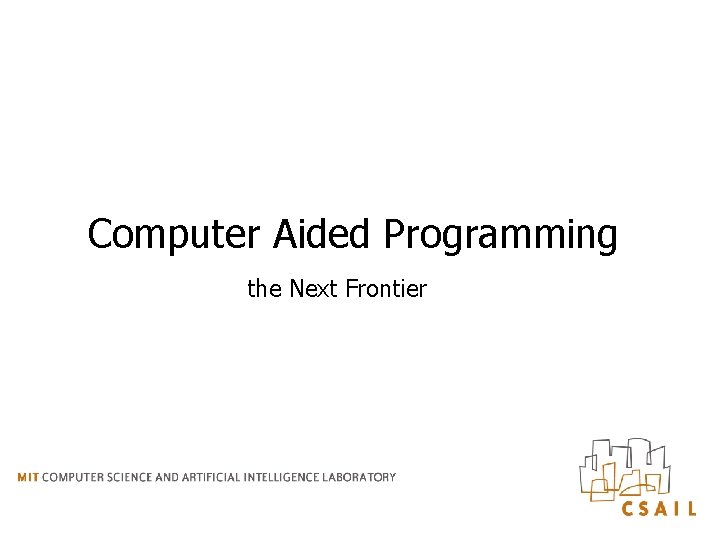 Computer Aided Programming

the Next Frontier

MIT COMPUTER SCIENCE AND ARTIFICIAL INTELLIGENCE LABORATORY

CSAIL